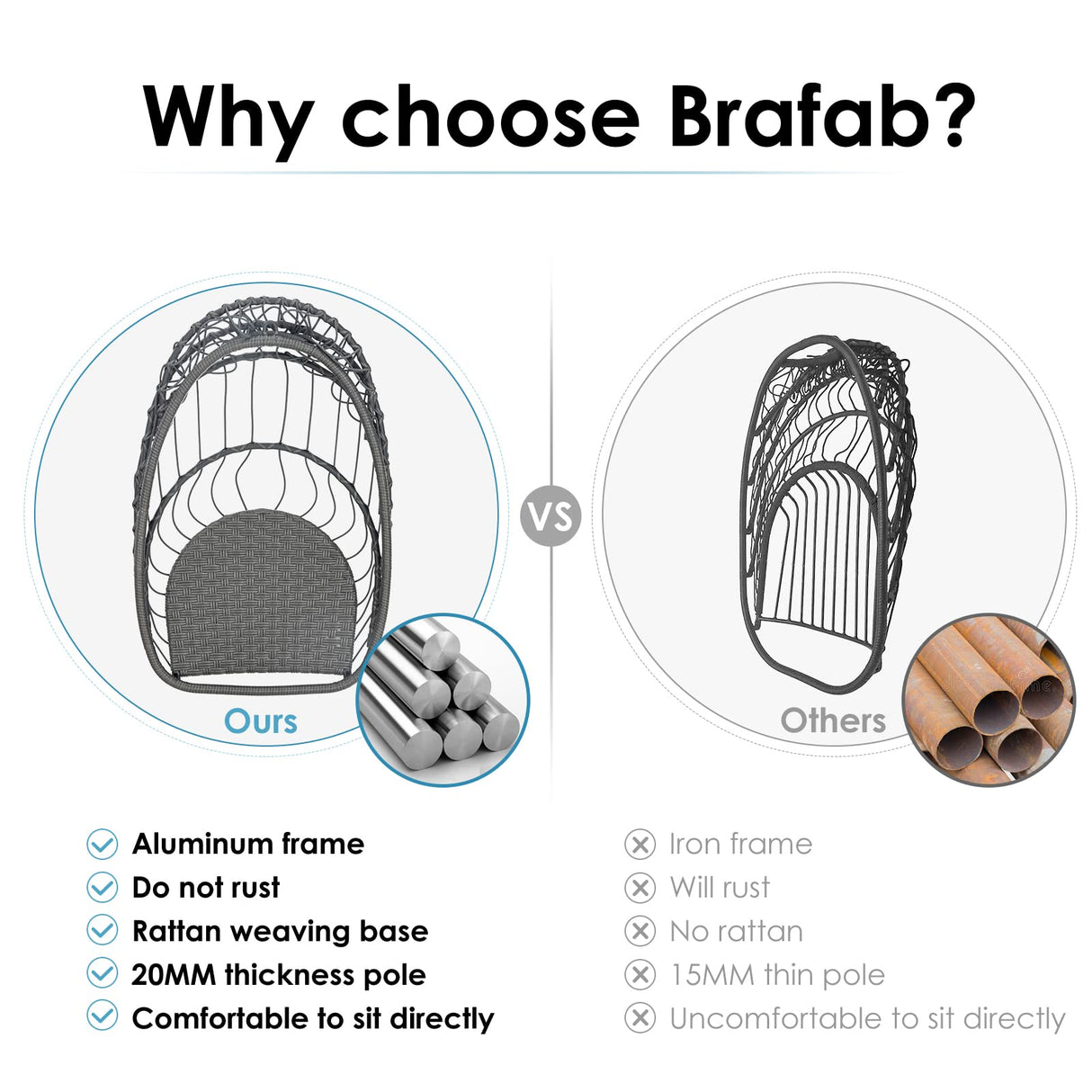 Why choose Brafab?

Ours

VS

Others

Aluminum frame
Do not rust
Rattan weaving base
20MM thickness pole
Comfortable to sit directly

Iron frame
Will rust
No rattan
15MM thin pole
Uncomfortable to sit directly